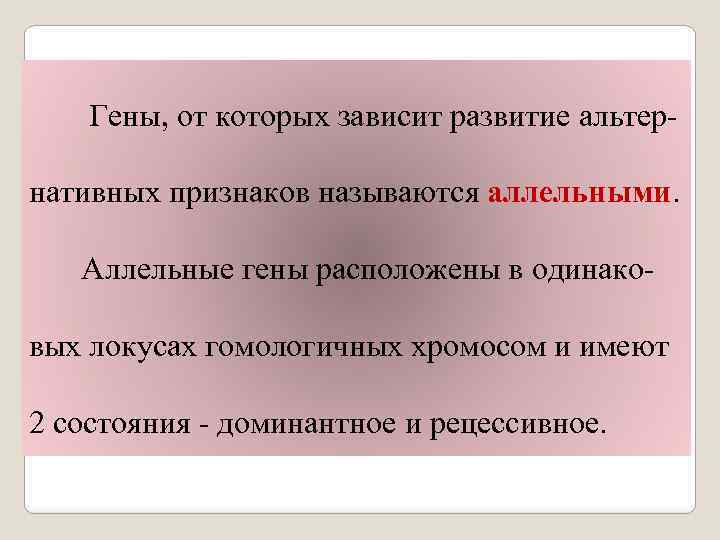 Гены, от которых зависит развитие альтернативных признаков называются аллельными.

Аллельные гены расположены в одинаковых локусах гомологичных хромосом и имеют 2 состояния - доминантное и рецессивное.